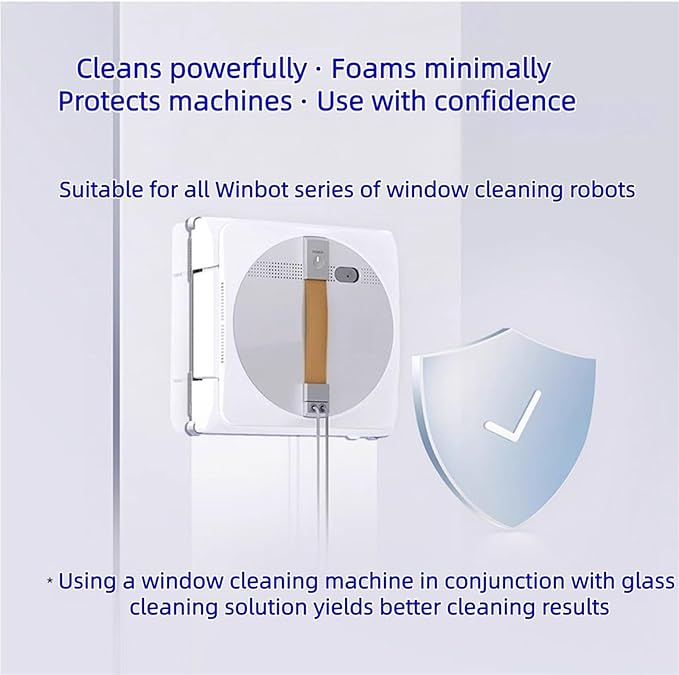 Cleans powerfully · Foams minimally
Protects machines · Use with confidence

Suitable for all Winbot series of window cleaning robots

* Using a window cleaning machine in conjunction with glass cleaning solution yields better cleaning results